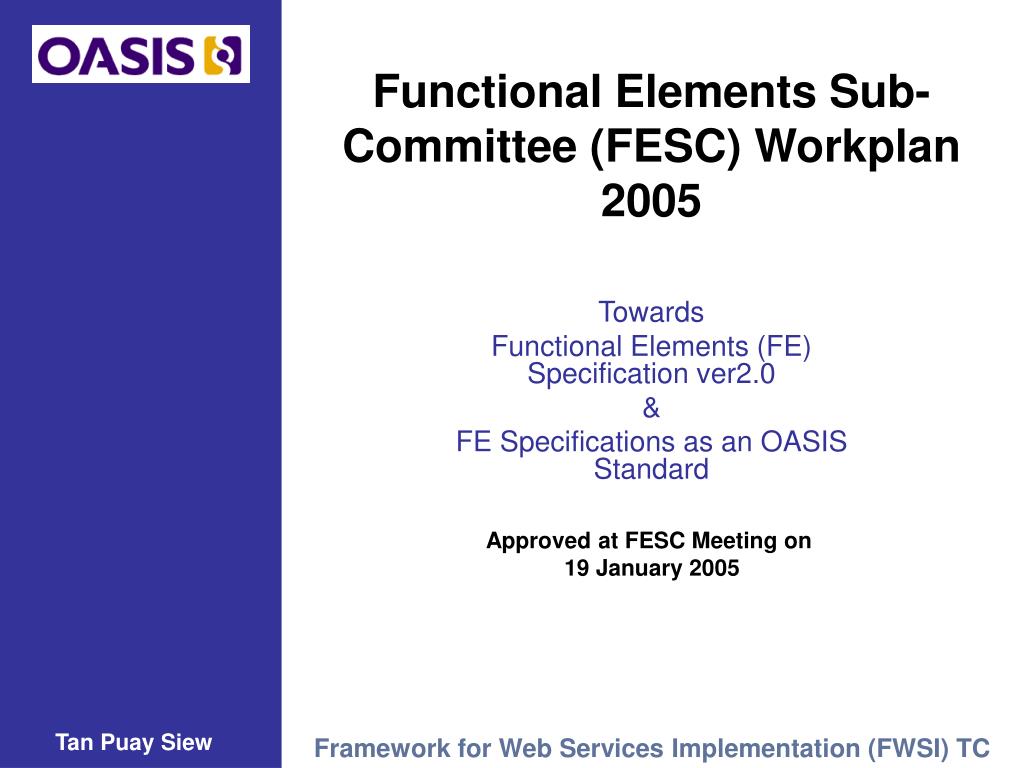 OASIS

Functional Elements Sub-Committee (FESC) Workplan 2005

Towards
Functional Elements (FE) Specification ver2.0
&
FE Specifications as an OASIS Standard

Approved at FESC Meeting on
19 January 2005

Tan Puay Siew

Framework for Web Services Implementation (FWSI) TC